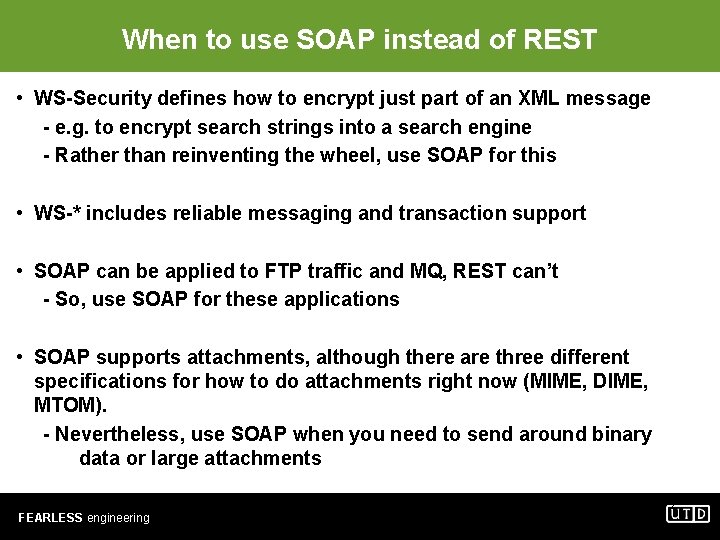 When to use SOAP instead of REST

• WS-Security defines how to encrypt just part of an XML message
- e.g. to encrypt search strings into a search engine
- Rather than reinventing the wheel, use SOAP for this

• WS-* includes reliable messaging and transaction support

• SOAP can be applied to FTP traffic and MQ, REST can't
- So, use SOAP for these applications

• SOAP supports attachments, although there are three different specifications for how to do attachments right now (MIME, DIME, MTOM).
- Nevertheless, use SOAP when you need to send around binary data or large attachments

FEARLESS engineering

UTD